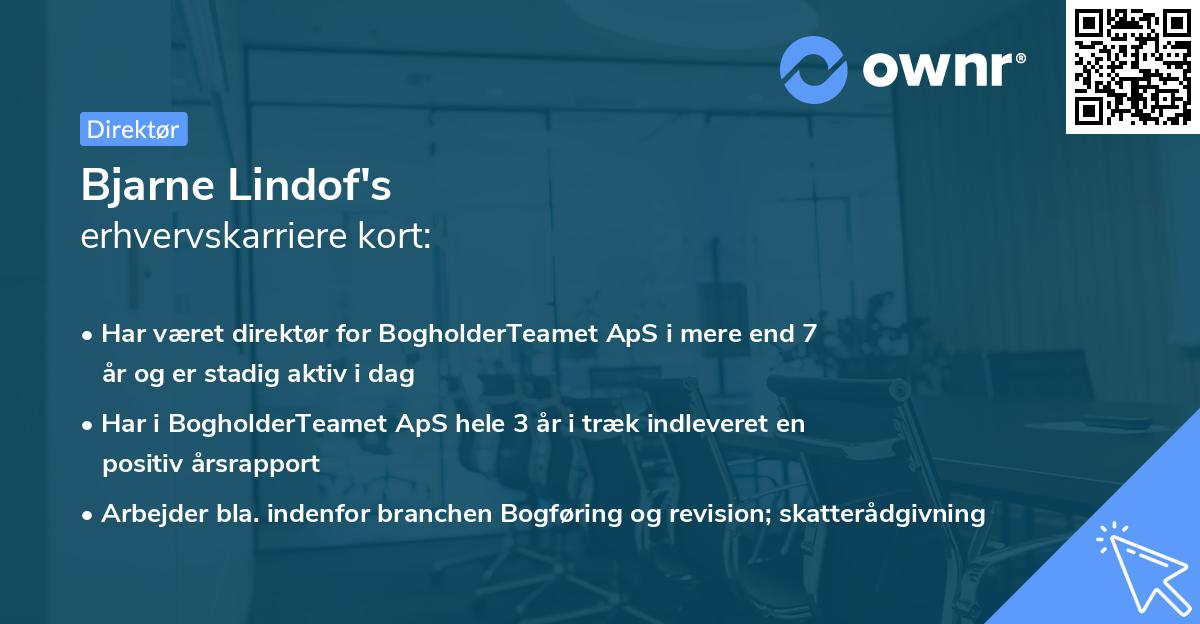 ownr®

Direktør

Bjarne Lindof's
erhvervskarriere kort:

• Har været direktør for BogholderTeamet ApS i mere end 7 år og er stadig aktiv i dag

• Har i BogholderTeamet ApS hele 3 år i træk indleveret en positiv årsrapport

• Arbejder bla. indenfor branchen Bogføring og revision; skatterådgivning